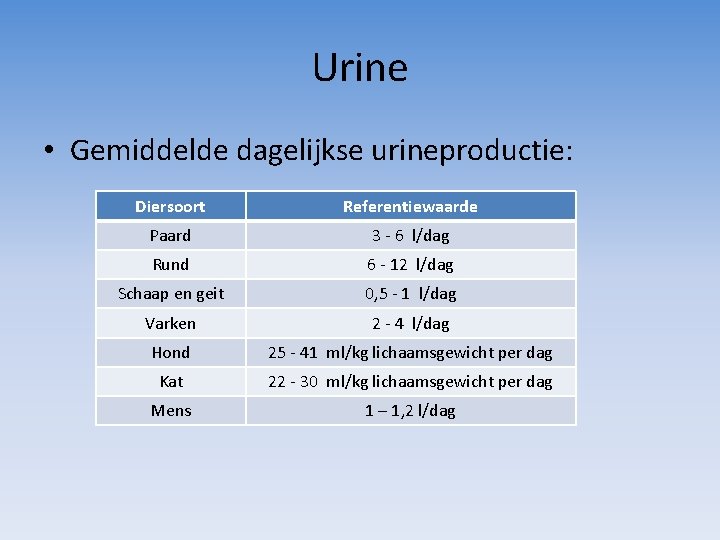 Urine

• Gemiddelde dagelijkse urineproductie:

| Diersoort | Referentiewaarde |
|---|---|
| Paard | 3 - 6 l/dag |
| Rund | 6 - 12 l/dag |
| Schaap en geit | 0,5 - 1 l/dag |
| Varken | 2 - 4 l/dag |
| Hond | 25 - 41 ml/kg lichaamsgewicht per dag |
| Kat | 22 - 30 ml/kg lichaamsgewicht per dag |
| Mens | 1 – 1,2 l/dag |